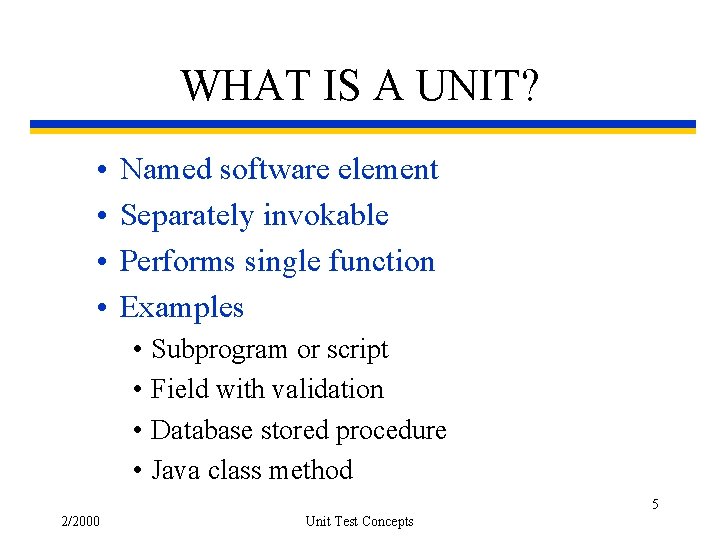 WHAT IS A UNIT?

• Named software element
• Separately invokable
• Performs single function
• Examples
  • Subprogram or script
  • Field with validation
  • Database stored procedure
  • Java class method

5

2/2000

Unit Test Concepts